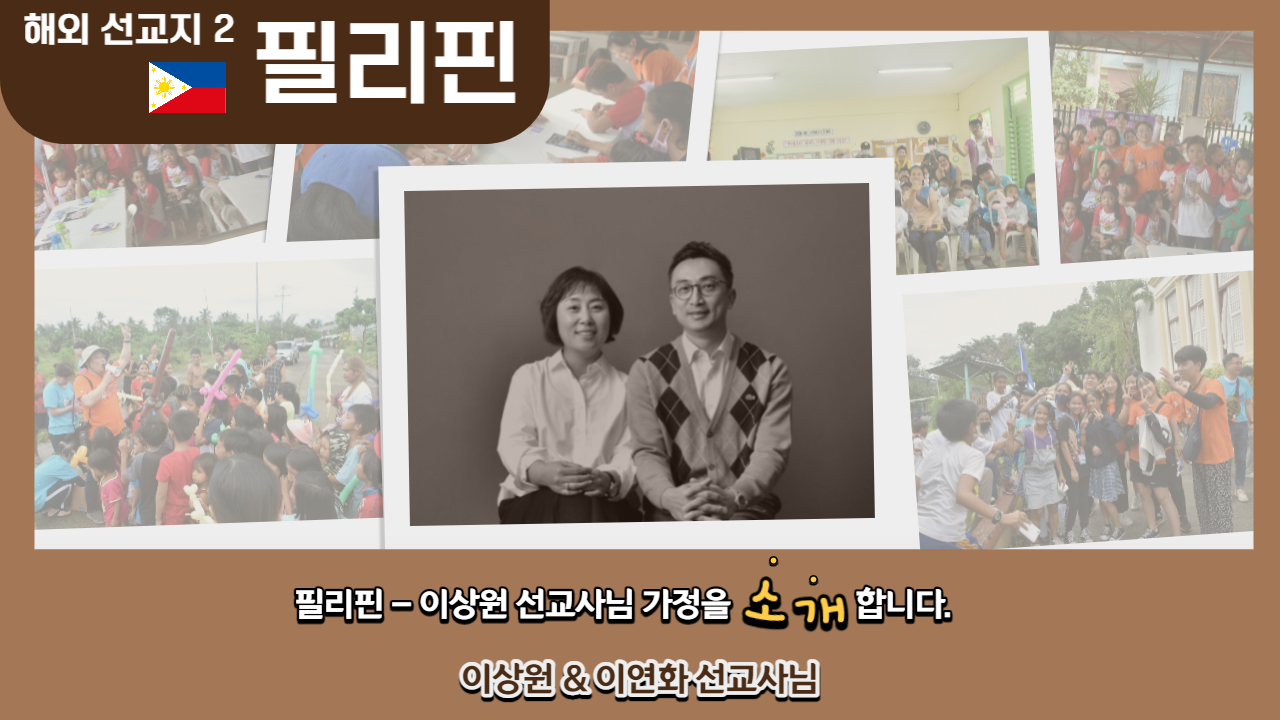 해외 선교지 2

필리핀

필리핀 – 이상원 선교사님 가정을 소개 합니다.

이상원 & 이연화 선교사님